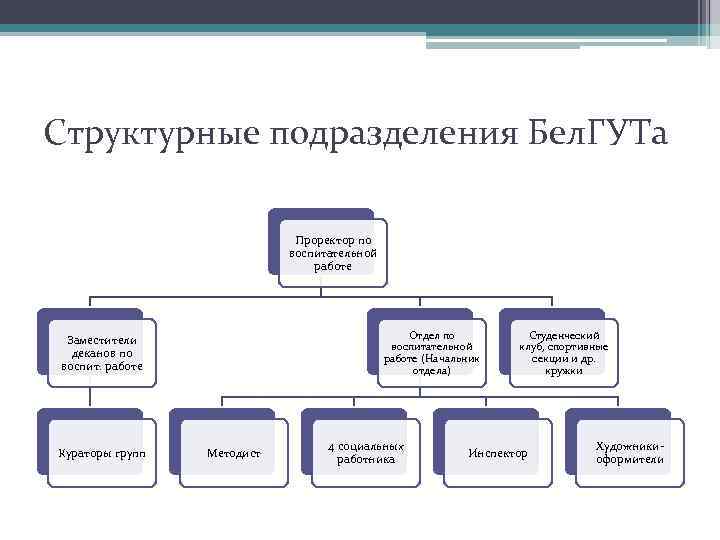 Структурные подразделения БелГУТа

Проректор по воспитательной работе

Заместители деканов по воспит. работе

Отдел по воспитательной работе (Начальник отдела)

Студенческий клуб, спортивные секции и др. кружки

Кураторы групп

Методист

4 социальных работника

Инспектор

Художники-оформители